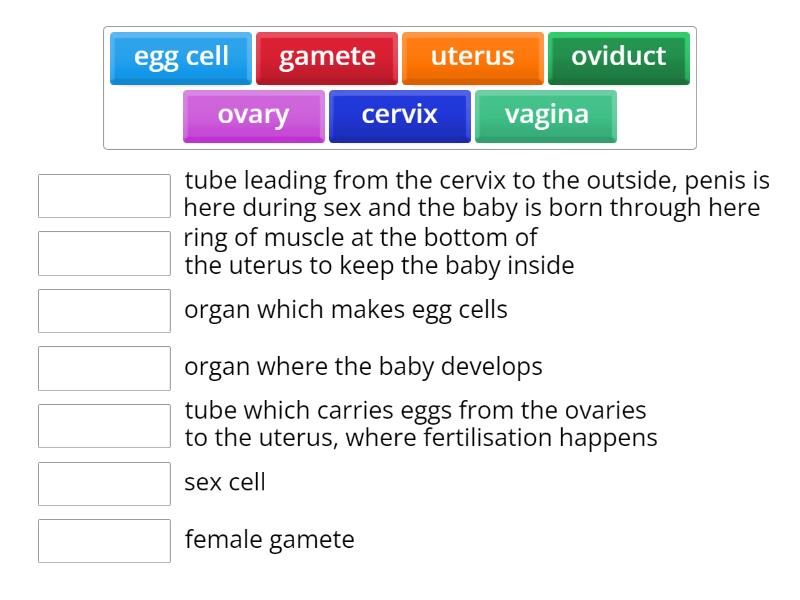 egg cell
gamete
uterus
oviduct
ovary
cervix
vagina

tube leading from the cervix to the outside, penis is here during sex and the baby is born through here

ring of muscle at the bottom of the uterus to keep the baby inside

organ which makes egg cells

organ where the baby develops

tube which carries eggs from the ovaries to the uterus, where fertilisation happens

sex cell

female gamete